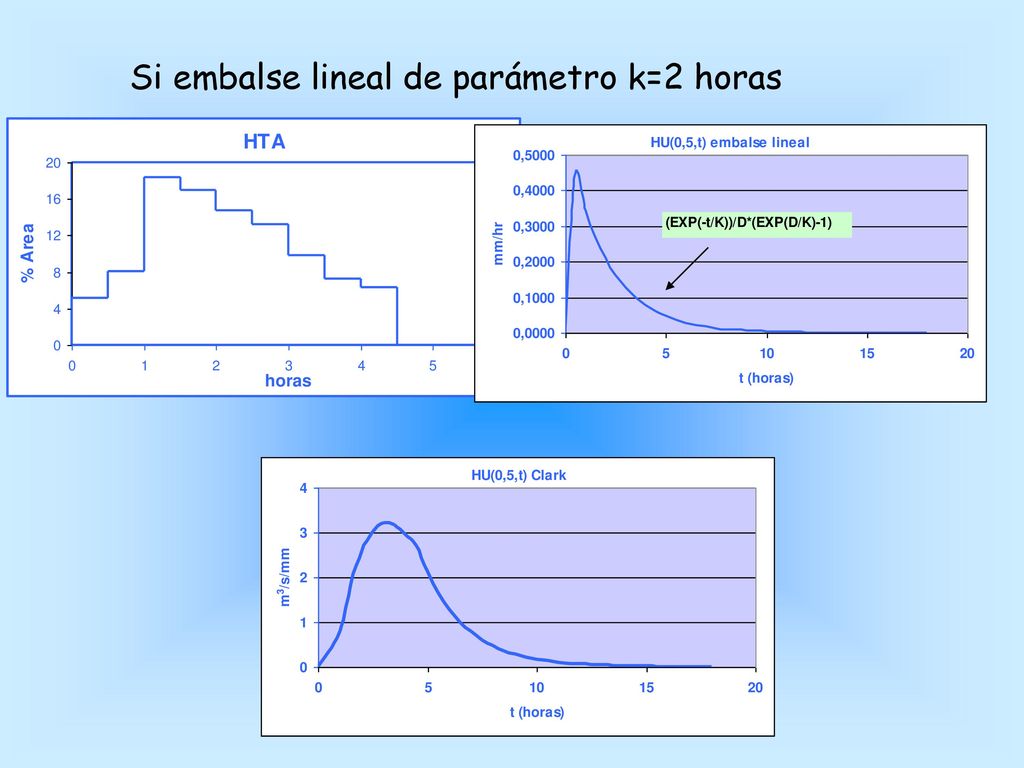 Si embalse lineal de parámetro k=2 horas

HTA

20
16
12
8
4
0

% Area

0 1 2 3 4 5

horas

HU(0,5,t) embalse lineal

0,5000
0,4000
0,3000
0,2000
0,1000
0,0000

mm/hr

(EXP(-t/K))/D*(EXP(D/K)-1)

0 5 10 15 20

t (horas)

HU(0,5,t) Clark

4
3
2
1
0

$m^3/s/mm$

0 5 10 15 20

t (horas)